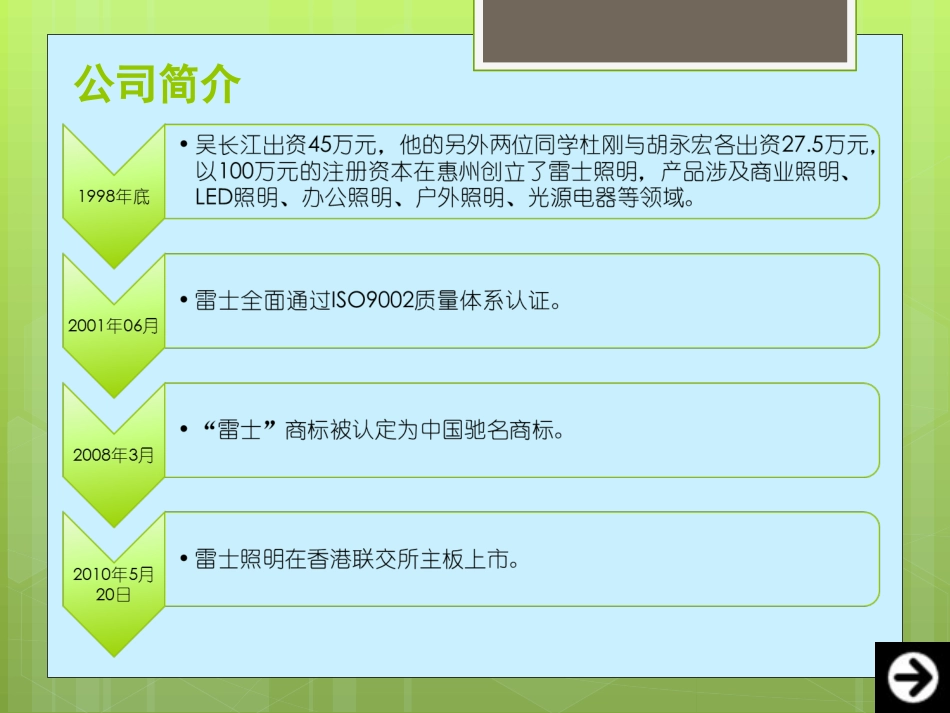 公司简介

1998年底

• 吴长江出资45万元，他的另外两位同学杜刚与胡永宏各出资27.5万元，以100万元的注册资本在惠州创立了雷士照明，产品涉及商业照明、LED照明、办公照明、户外照明、光源电器等领域。

2001年06月

• 雷士全面通过ISO9002质量体系认证。

2008年3月

• “雷士”商标被认定为中国驰名商标。

2010年5月20日

• 雷士照明在香港联交所主板上市。